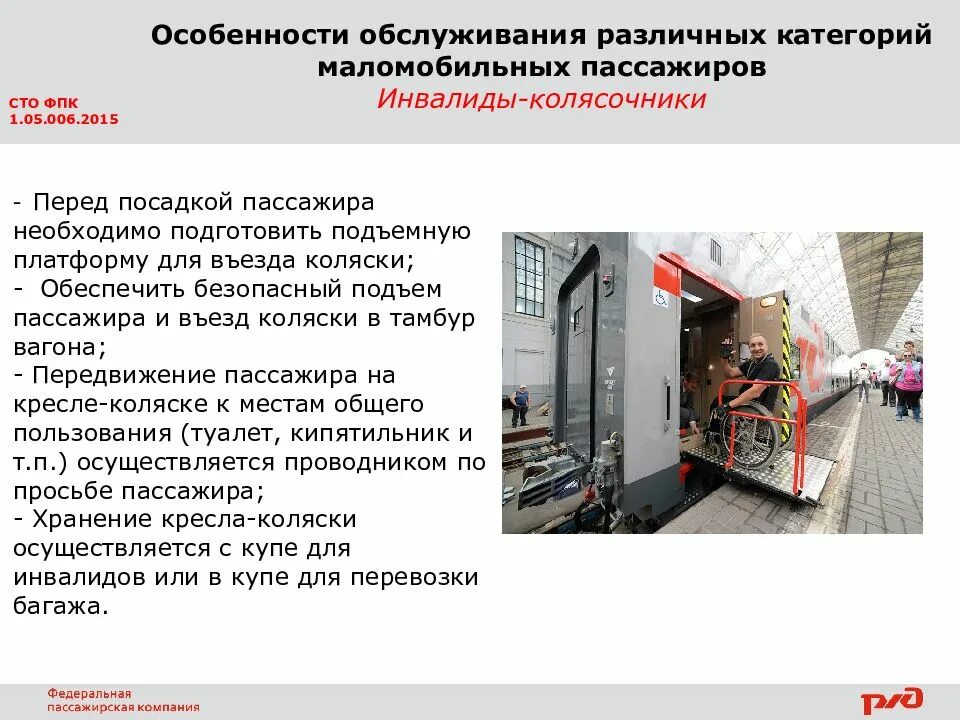 Особенности обслуживания различных категорий маломобильных пассажиров
Инвалиды-колясочники

СТО ФПК
1.05.006.2015

- Перед посадкой пассажира необходимо подготовить подъемную платформу для въезда коляски;
- Обеспечить безопасный подъем пассажира и въезд коляски в тамбур вагона;
- Передвижение пассажира на кресле-коляске к местам общего пользования (туалет, кипятильник и т.п.) осуществляется проводником по просьбе пассажира;
- Хранение кресла-коляски осуществляется с купе для инвалидов или в купе для перевозки багажа.

Федеральная
пассажирская компания

РЖД